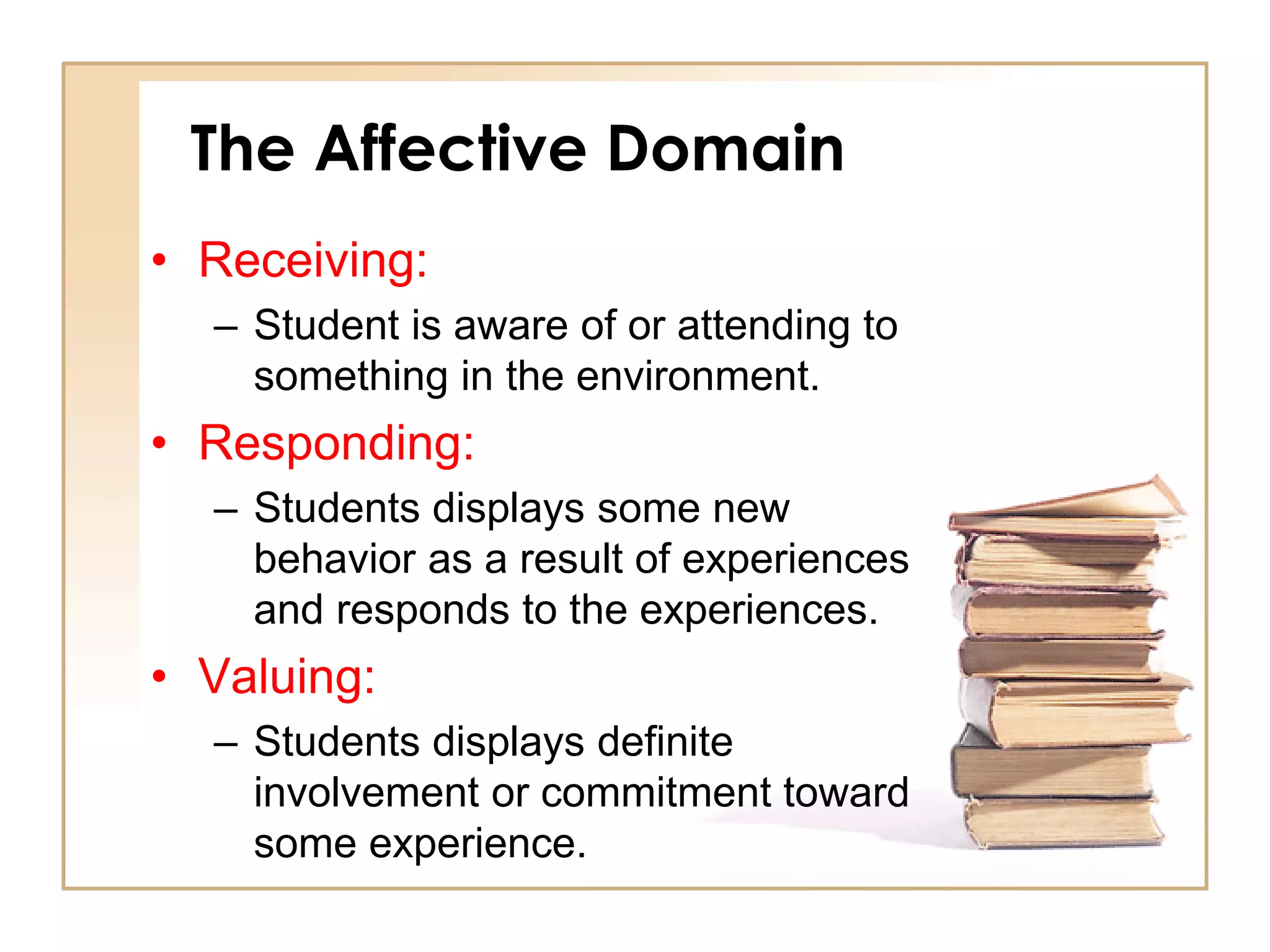 The Affective Domain

• Receiving:
  – Student is aware of or attending to something in the environment.
• Responding:
  – Students displays some new behavior as a result of experiences and responds to the experiences.
• Valuing:
  – Students displays definite involvement or commitment toward some experience.